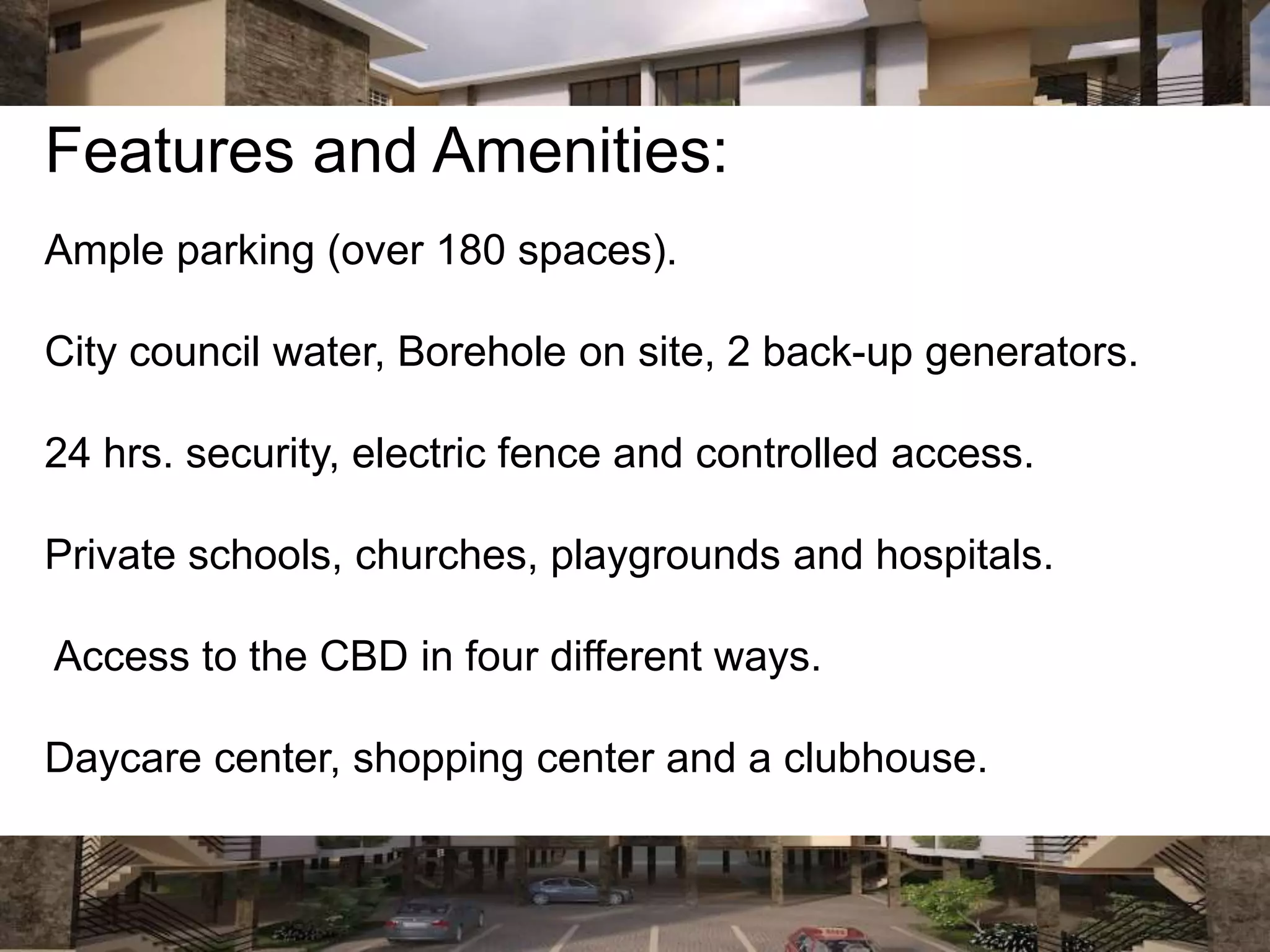 Features and Amenities:

Ample parking (over 180 spaces).

City council water, Borehole on site, 2 back-up generators.

24 hrs. security, electric fence and controlled access.

Private schools, churches, playgrounds and hospitals.

Access to the CBD in four different ways.

Daycare center, shopping center and a clubhouse.